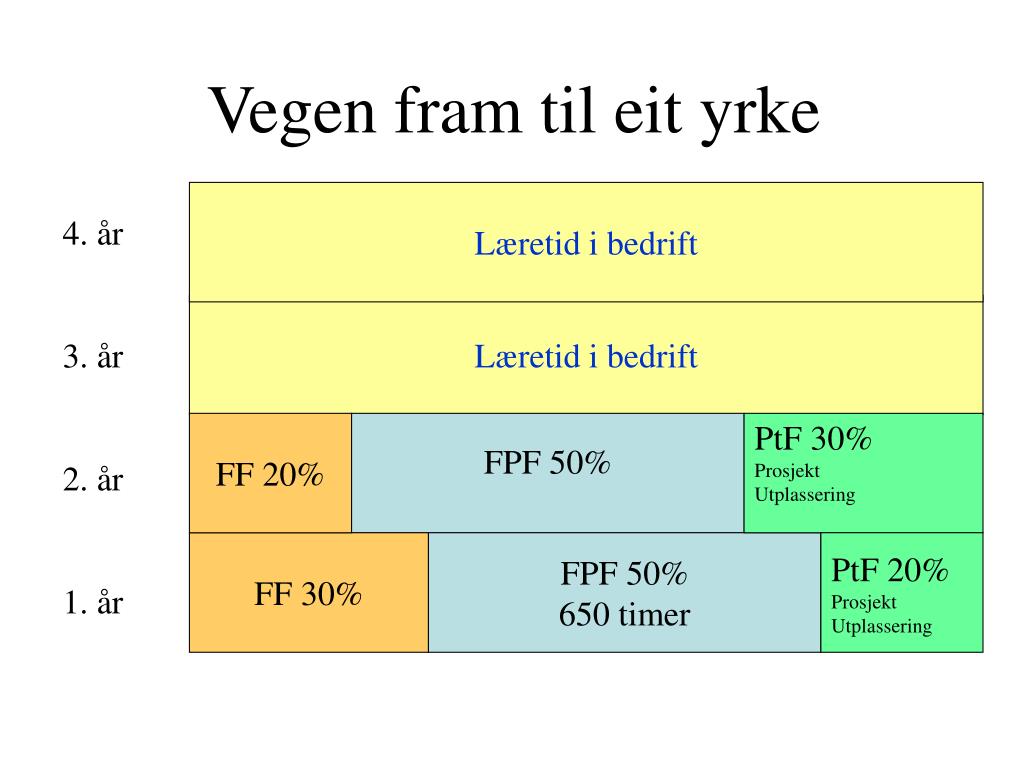 Vegen fram til eit yrke

4. år

Læretid i bedrift

3. år

Læretid i bedrift

2. år

FF 20%

FPF 50%

PtF 30%
Prosjekt
Utplassering

1. år

FF 30%

FPF 50%
650 timer

PtF 20%
Prosjekt
Utplassering